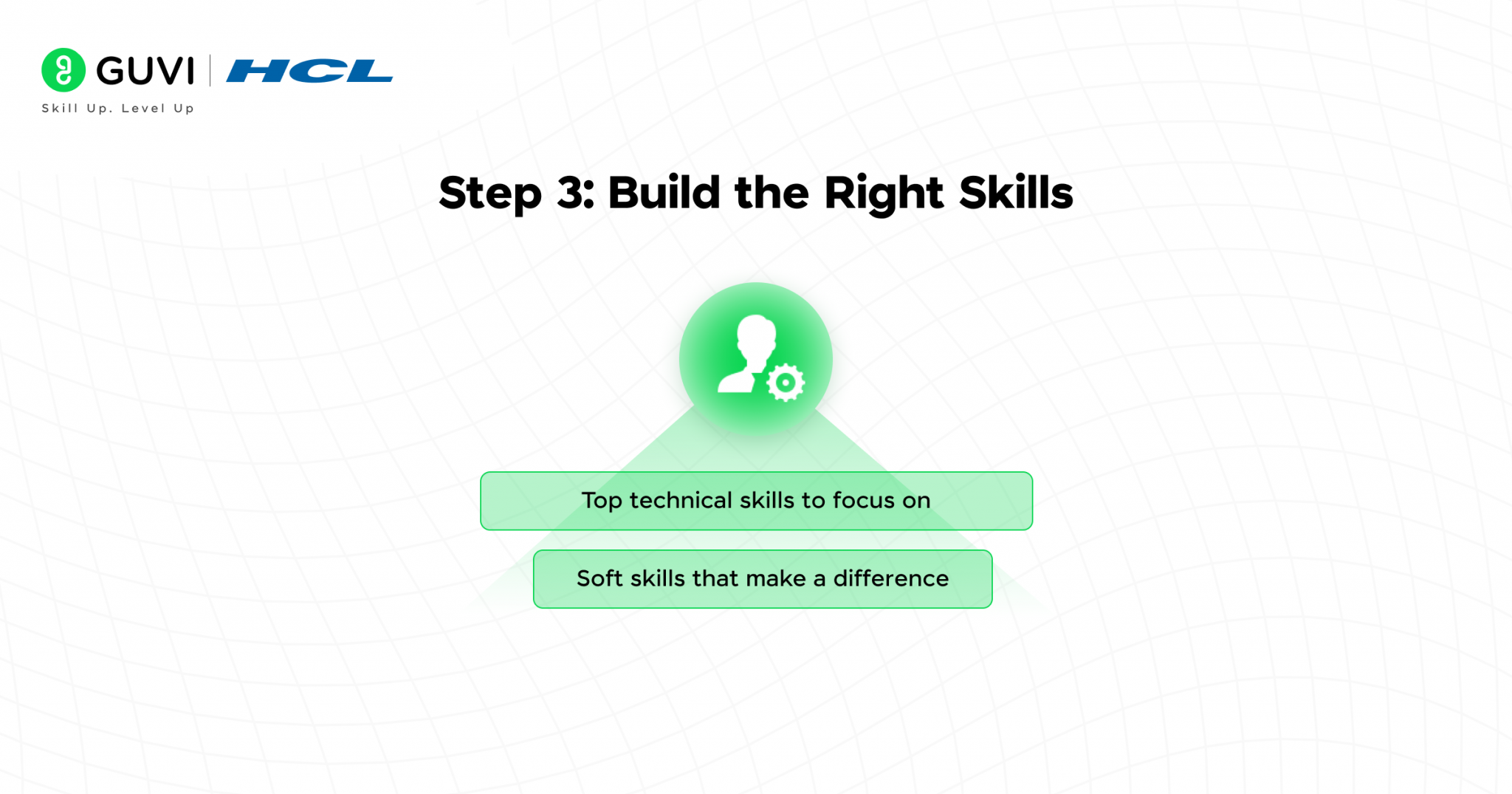 GUVI | HCL
Skill Up. Level Up

Step 3: Build the Right Skills

Top technical skills to focus on

Soft skills that make a difference